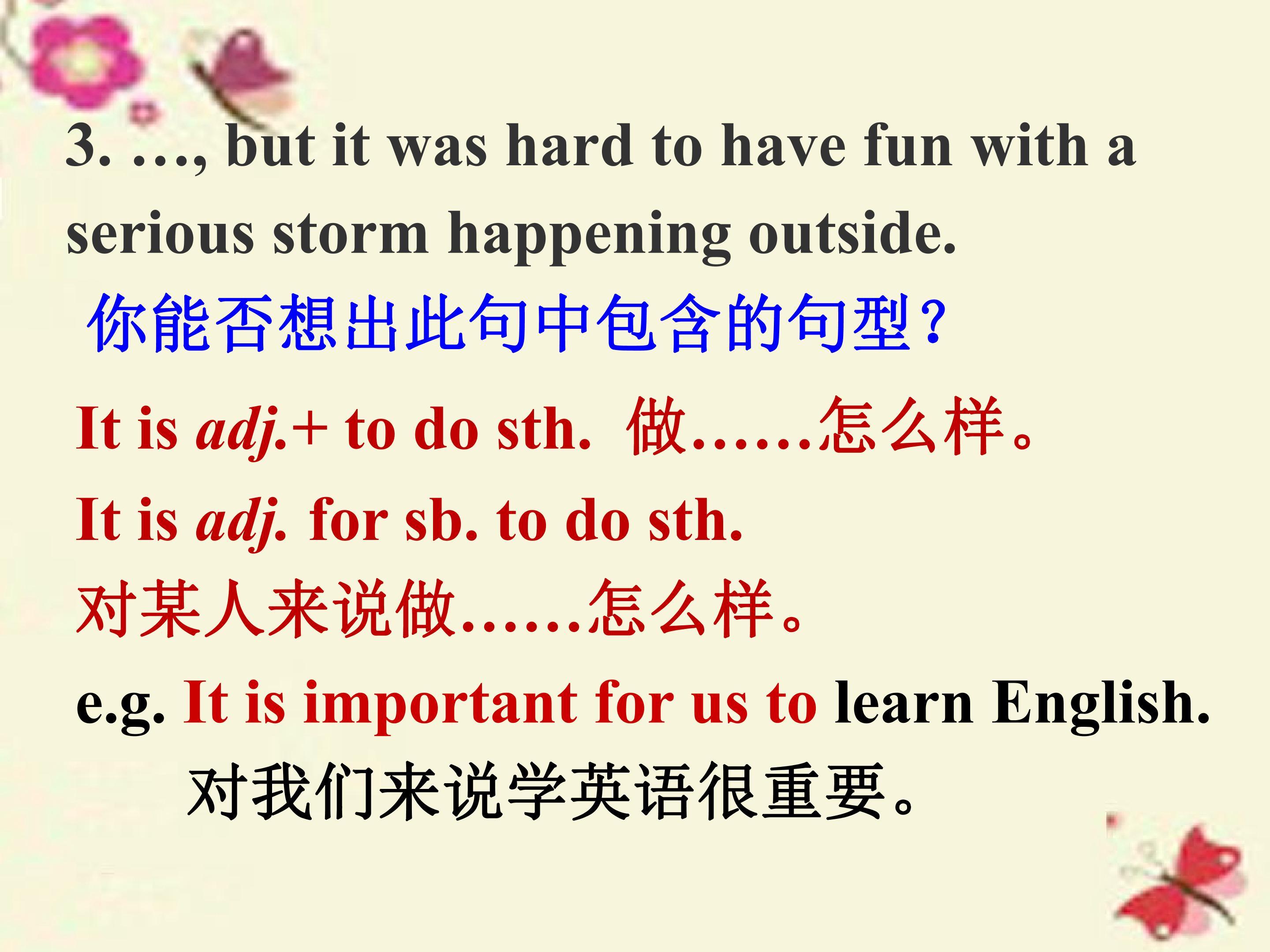 3. …, but it was hard to have fun with a serious storm happening outside.

你能否想出此句中包含的句型？

It is adj.+ to do sth. 做……怎么样。

It is adj. for sb. to do sth.

对某人来说做……怎么样。

e.g. It is important for us to learn English.

对我们来说学英语很重要。